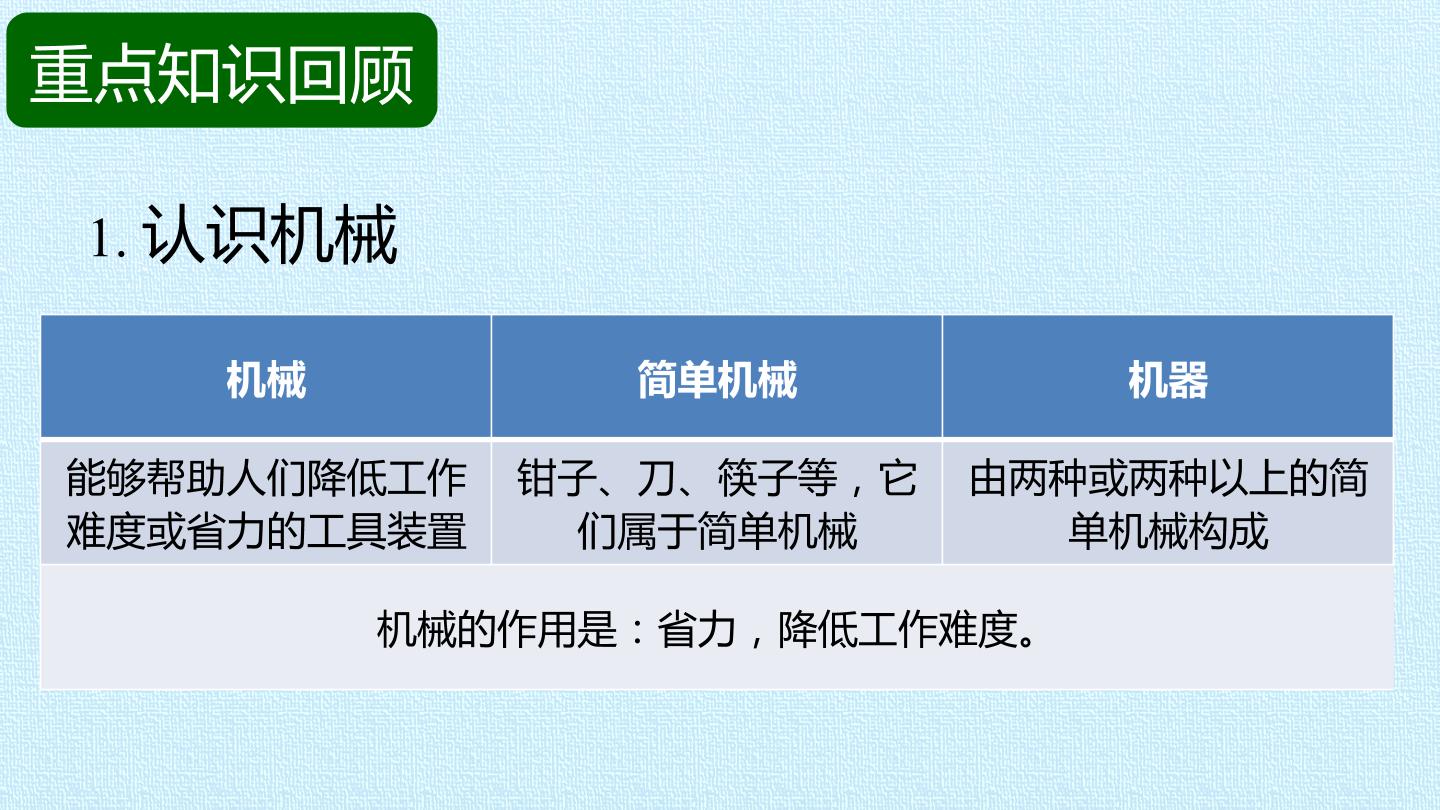 重点知识回顾

1.认识机械

| 机械 | 简单机械 | 机器 |
|---|---|---|
| 能够帮助人们降低工作难度或省力的工具装置 | 钳子、刀、筷子等，它们属于简单机械 | 由两种或两种以上的简单机械构成 |
| 机械的作用是：省力，降低工作难度。 | | |